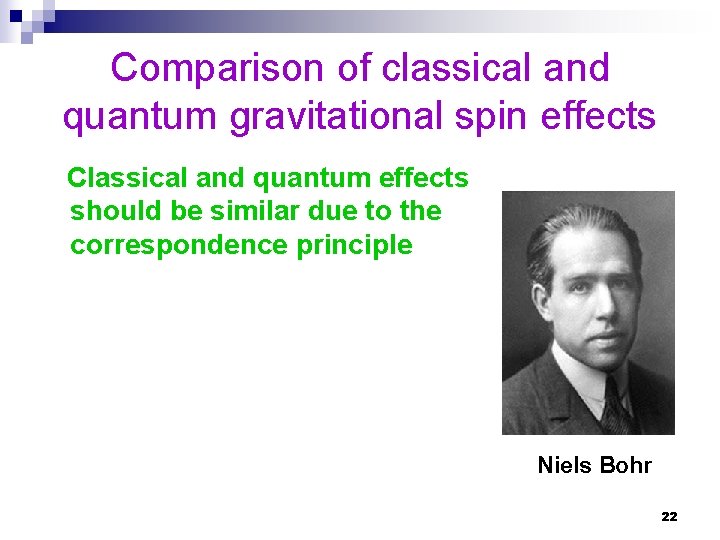 Comparison of classical and quantum gravitational spin effects

Classical and quantum effects should be similar due to the correspondence principle

Niels Bohr

22